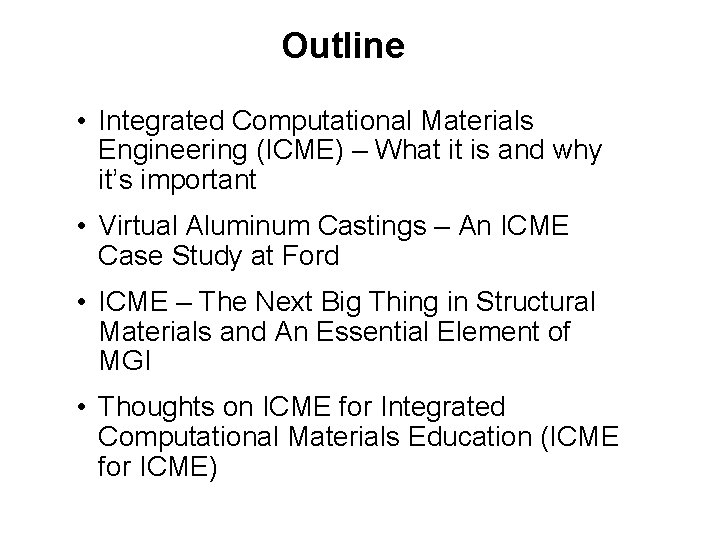 Outline

• Integrated Computational Materials Engineering (ICME) – What it is and why it's important

• Virtual Aluminum Castings – An ICME Case Study at Ford

• ICME – The Next Big Thing in Structural Materials and An Essential Element of MGI

• Thoughts on ICME for Integrated Computational Materials Education (ICME for ICME)